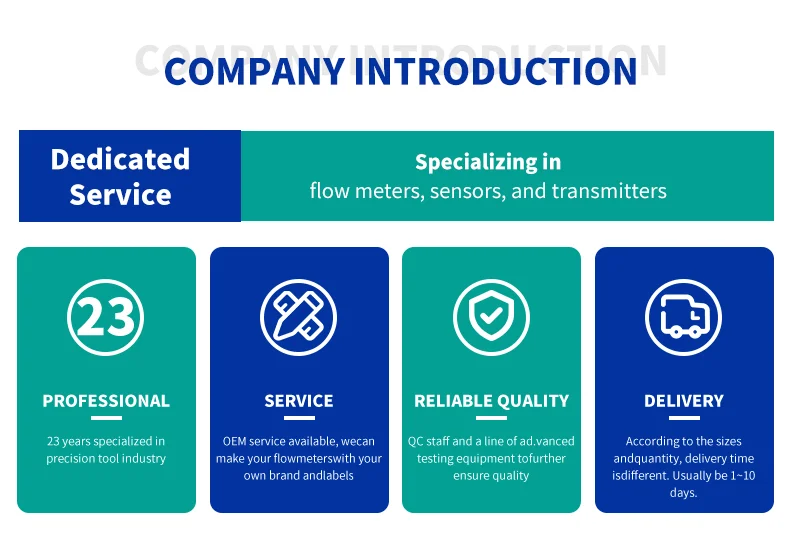 COMPANY INTRODUCTION

COMPANY INTRODUCTION

Dedicated Service

Specializing in
flow meters, sensors, and transmitters

23

PROFESSIONAL

23 years specialized in precision tool industry

SERVICE

OEM service available, wecan make your flowmeterswith your own brand andlabels

RELIABLE QUALITY

QC staff and a line of ad.vanced testing equipment tofurther ensure quality

DELIVERY

According to the sizes andquantity, delivery time isdifferent. Usually be 1~10 days.